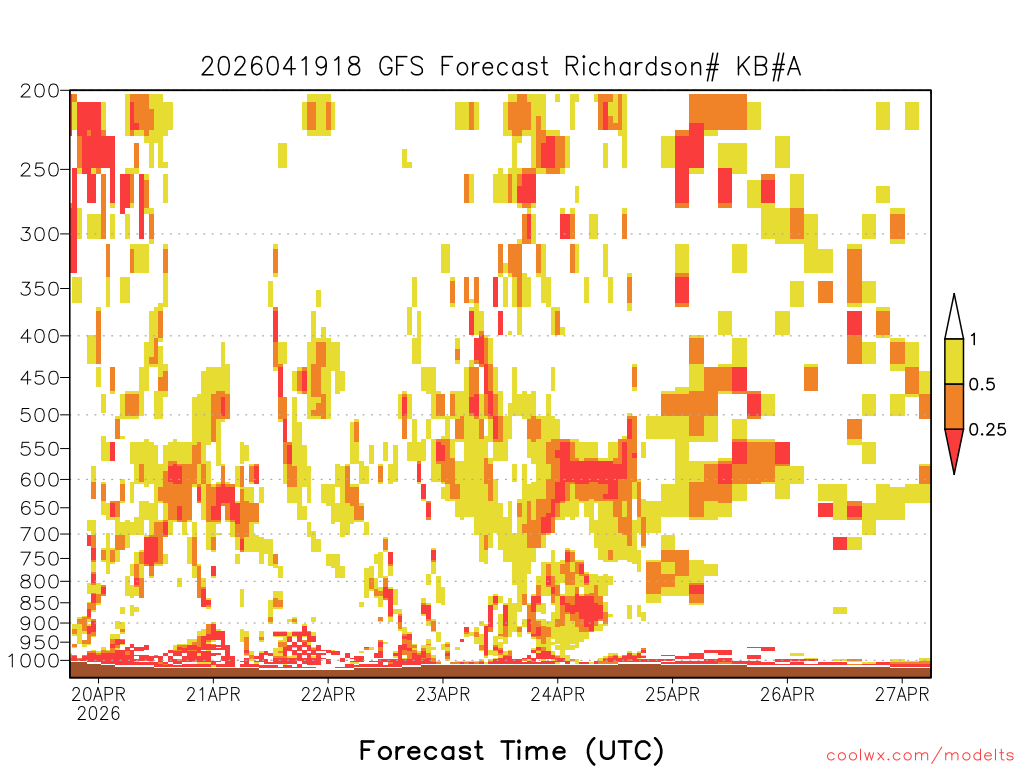 2026041918 GFS Forecast Richardson# KB#A

200
250
300
350
400
450
500
550
600
650
700
750
800
850
900
950
1000

1
0.5
0.25

20APR
2026
21APR
22APR
23APR
24APR
25APR
26APR
27APR

Forecast Time (UTC)

coolwx.com/modelts